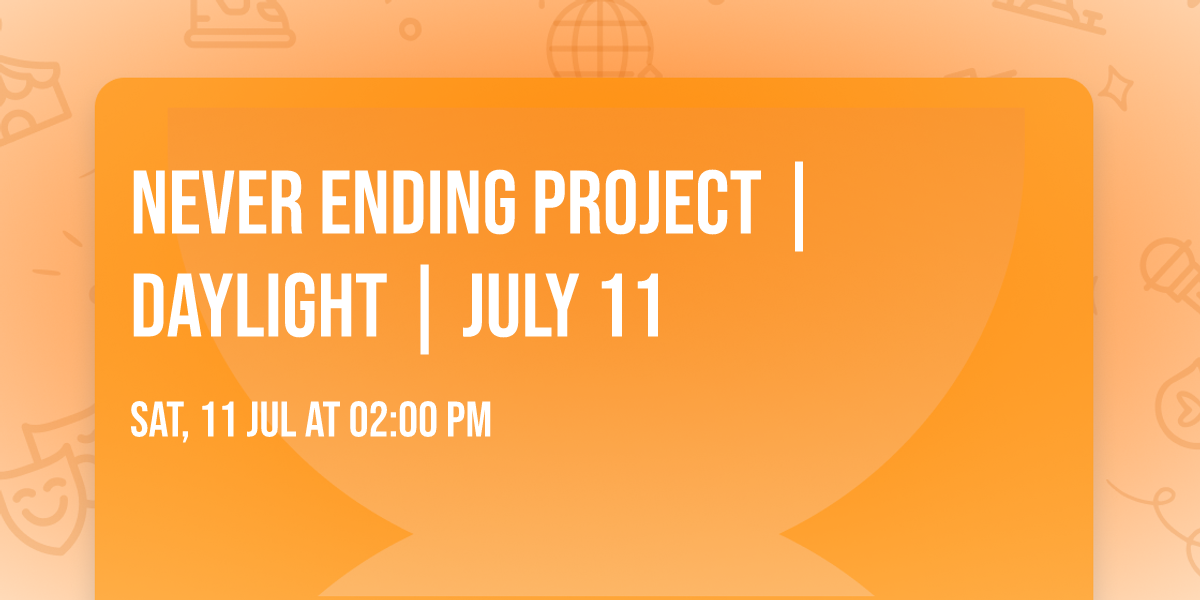 NEVER ENDING PROJECT | DAYLIGHT | JULY 11

SAT, 11 JUL AT 02:00 PM